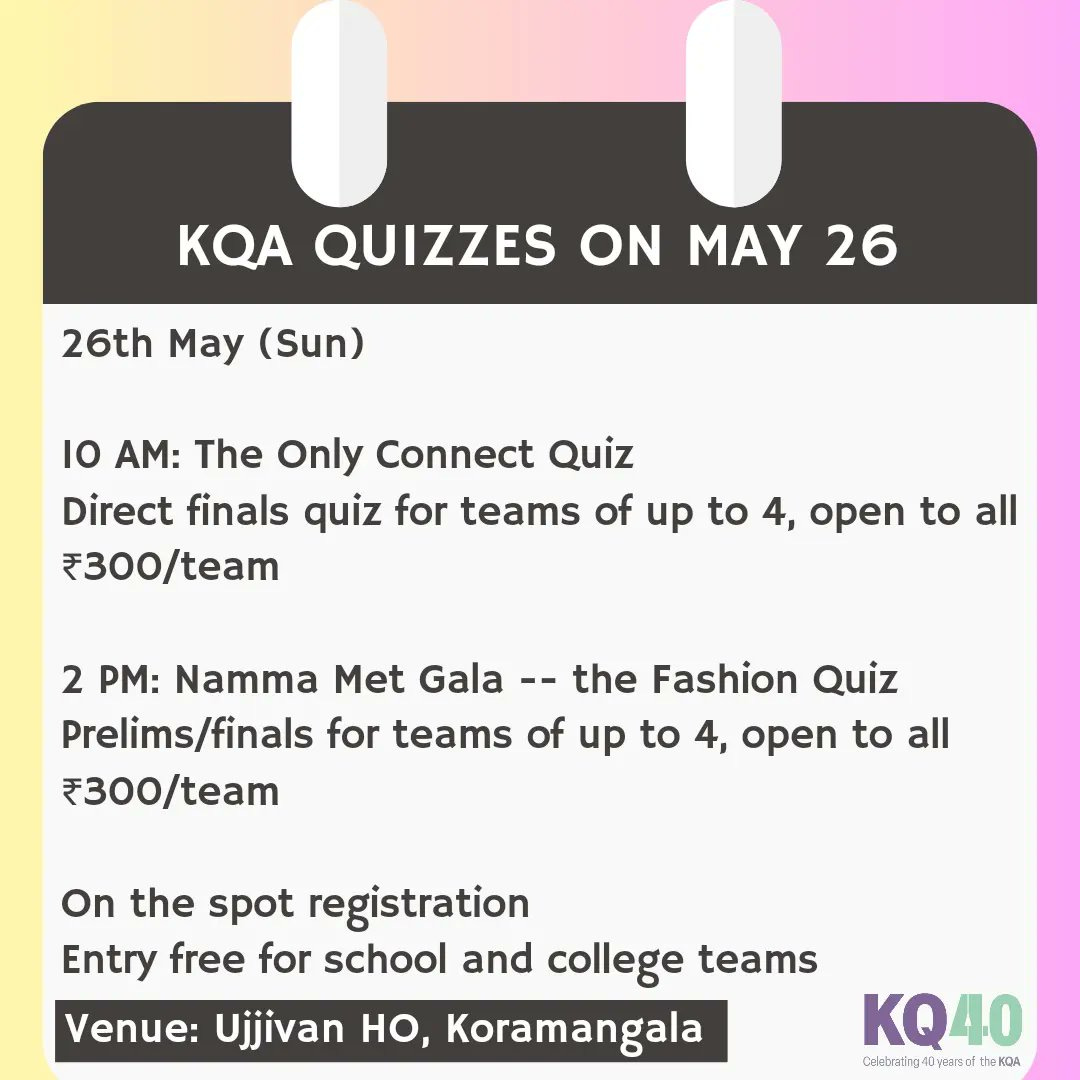 KQA QUIZZES ON MAY 26

26th May (Sun)

10 AM: The Only Connect Quiz
Direct finals quiz for teams of up to 4, open to all
₹300/team

2 PM: Namma Met Gala -- the Fashion Quiz
Prelims/finals for teams of up to 4, open to all
₹300/team

On the spot registration
Entry free for school and college teams

Venue: Ujjivan HO, Koramangala

KQ40
Celebrating 40 years of the KQA